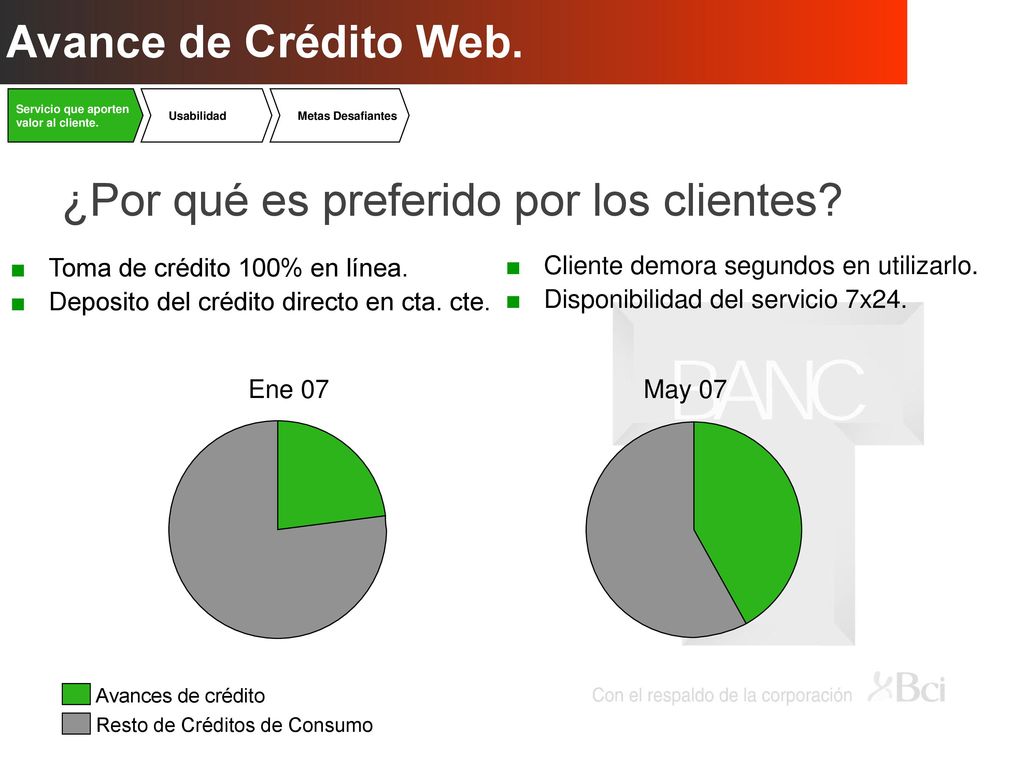 Avance de Crédito Web.

Servicio que aporten valor al cliente.

Usabilidad

Metas Desafiantes

¿Por qué es preferido por los clientes?

■ Toma de crédito 100% en línea.
■ Deposito del crédito directo en cta. cte.

■ Cliente demora segundos en utilizarlo.
■ Disponibilidad del servicio 7x24.

BANC

Ene 07

May 07

Avances de crédito
Resto de Créditos de Consumo

Con el respaldo de la corporación Bci